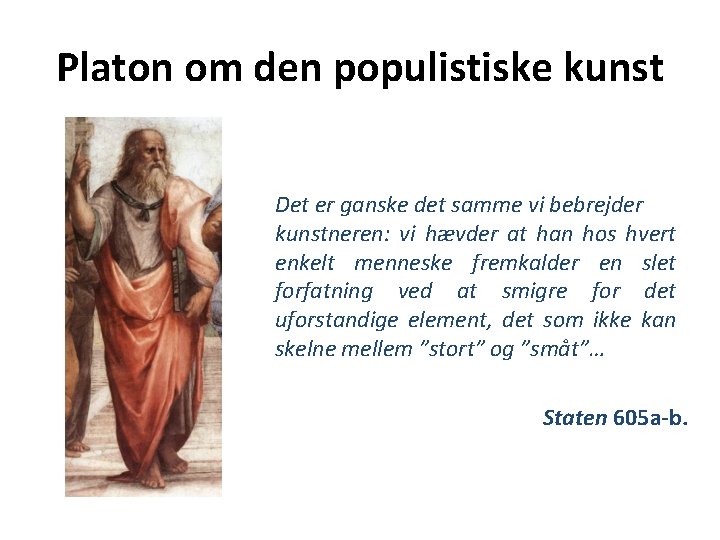 Platon om den populistiske kunst

Det er ganske det samme vi bebrejder kunstneren: vi hævder at han hos hvert enkelt menneske fremkalder en slet forfatning ved at smigre for det uforstandige element, det som ikke kan skelne mellem ”stort” og ”småt”…

Staten 605a-b.